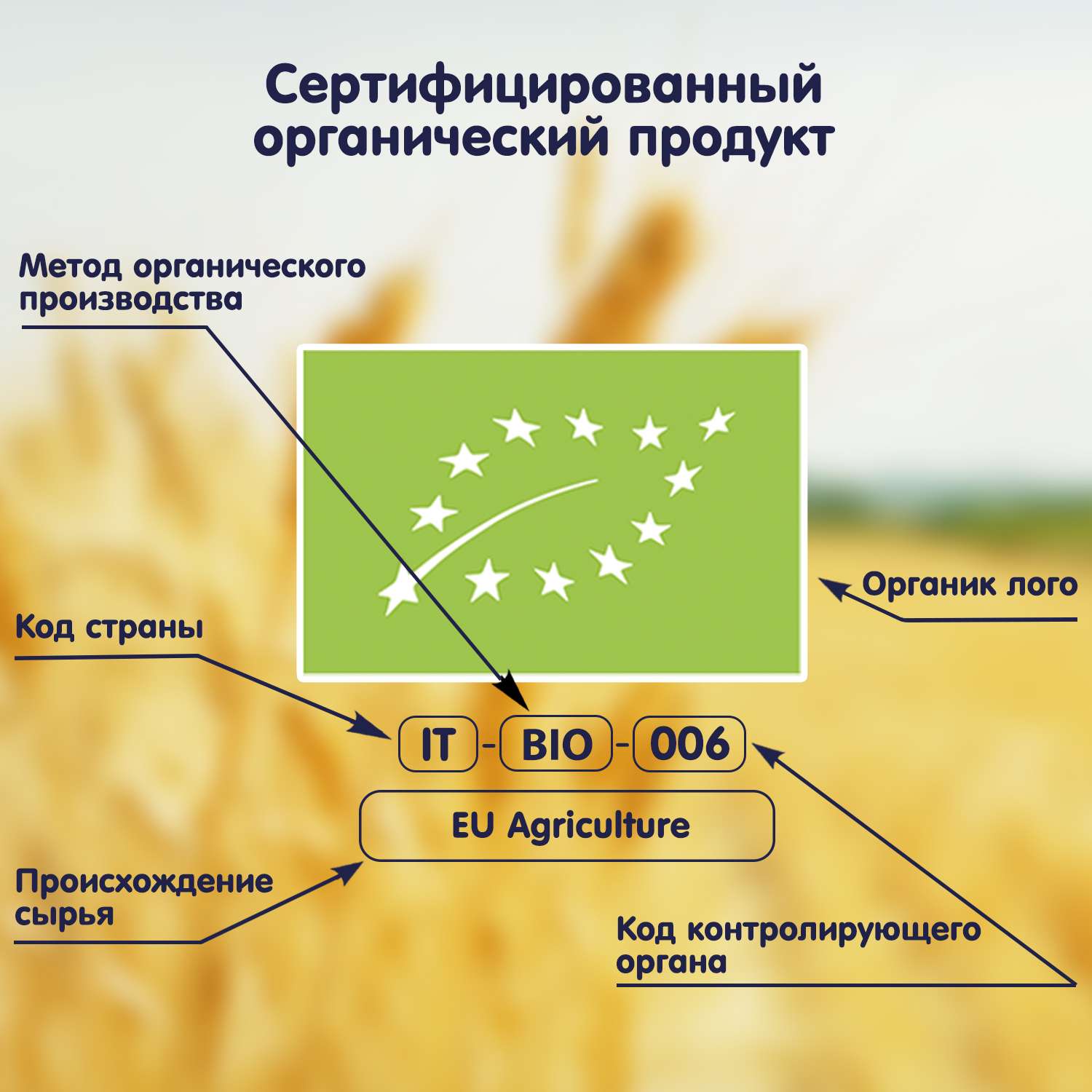 Сертифицированный органический продукт

Метод органического производства

Органик лого

Код страны

IT - BIO - 006

EU Agriculture

Происхождение сырья

Код контролирующего органа